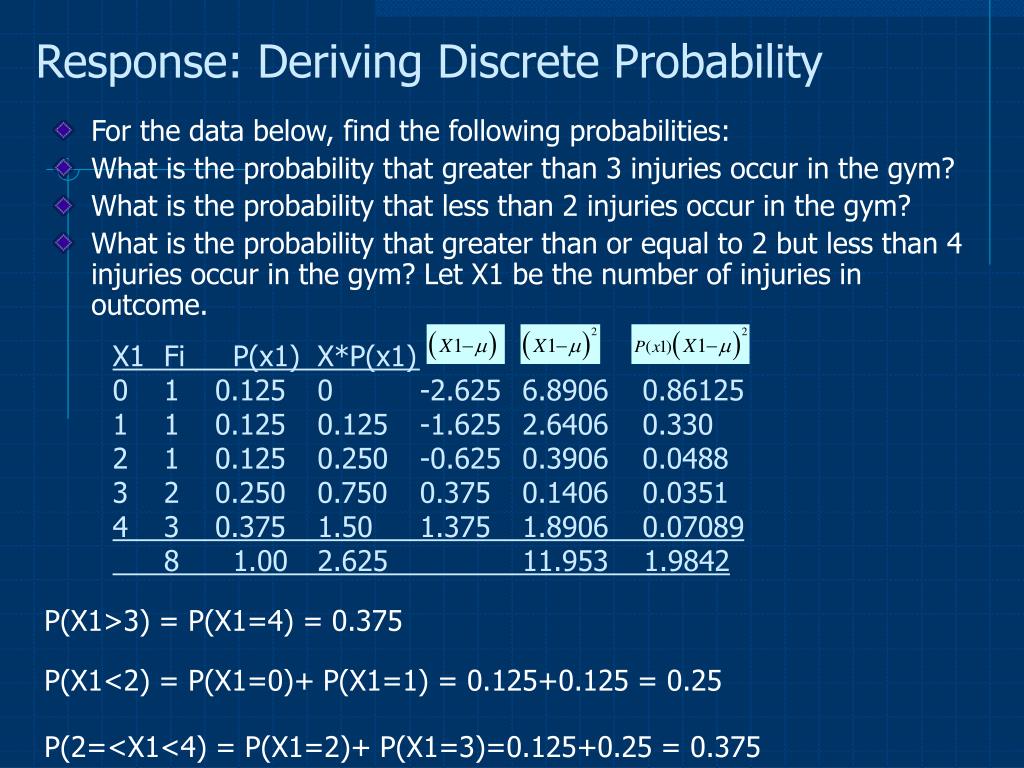 Response: Deriving Discrete Probability

For the data below, find the following probabilities:

What is the probability that greater than 3 injuries occur in the gym?

What is the probability that less than 2 injuries occur in the gym?

What is the probability that greater than or equal to 2 but less than 4 injuries occur in the gym? Let X1 be the number of injuries in outcome.

| X1 | Fi | P(x1) | X*P(x1) | $(X1-\mu)$ | $(X1-\mu)^2$ | $P(x1)(X1-\mu)^2$ |
|---|---|---|---|---|---|---|
| 0 | 1 | 0.125 | 0 | -2.625 | 6.8906 | 0.86125 |
| 1 | 1 | 0.125 | 0.125 | -1.625 | 2.6406 | 0.330 |
| 2 | 1 | 0.125 | 0.250 | -0.625 | 0.3906 | 0.0488 |
| 3 | 2 | 0.250 | 0.750 | 0.375 | 0.1406 | 0.0351 |
| 4 | 3 | 0.375 | 1.50 | 1.375 | 1.8906 | 0.07089 |
| | 8 | 1.00 | 2.625 | | 11.953 | 1.9842 |

P(X1>3) = P(X1=4) = 0.375

P(X1<2) = P(X1=0)+ P(X1=1) = 0.125+0.125 = 0.25

P(2=<X1<4) = P(X1=2)+ P(X1=3)=0.125+0.25 = 0.375